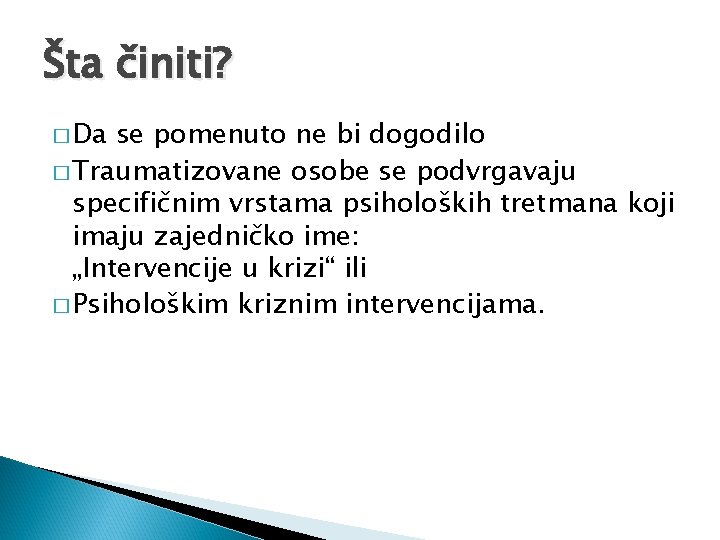 Šta činiti?

□ Da se pomenuto ne bi dogodilo

□ Traumatizovane osobe se podvrgavaju specifičnim vrstama psiholoških tretmana koji imaju zajedničko ime: „Intervencije u krizi“ ili

□ Psihološkim kriznim intervencijama.